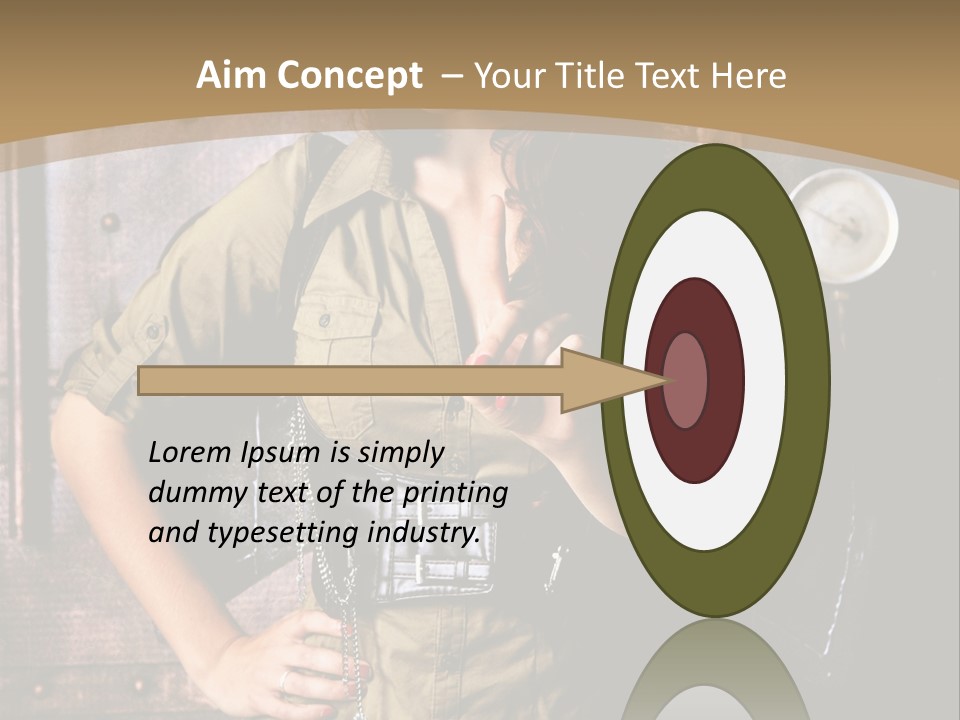 Aim Concept – Your Title Text Here

Lorem Ipsum is simply dummy text of the printing and typesetting industry.